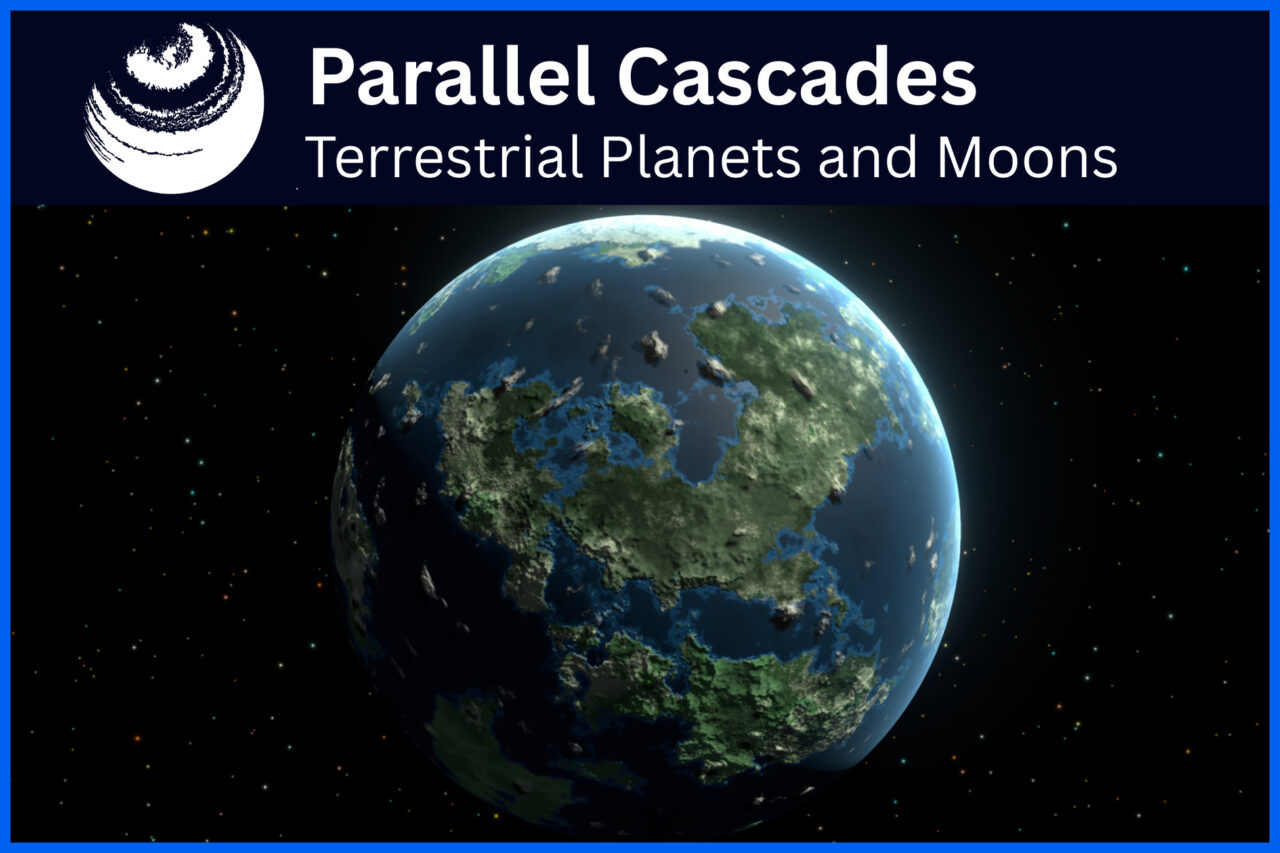 Parallel Cascades
Terrestrial Planets and Moons